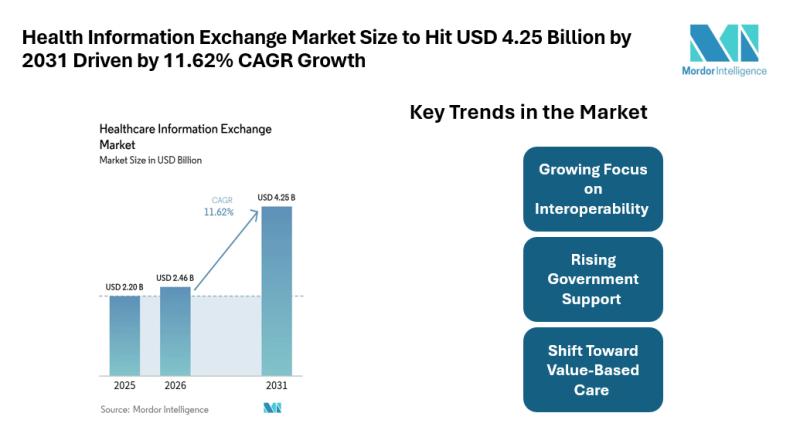 Health Information Exchange Market Size to Hit USD 4.25 Billion by 2031 Driven by 11.62% CAGR Growth

Mordor Intelligence

Healthcare Information Exchange Market
Market Size in USD Billion

CAGR
11.62%

USD 2.20 B
USD 2.46 B
USD 4.25 B

2025
2026
2031

Source: Mordor Intelligence

Key Trends in the Market

Growing Focus on Interoperability

Rising Government Support

Shift Toward Value-Based Care